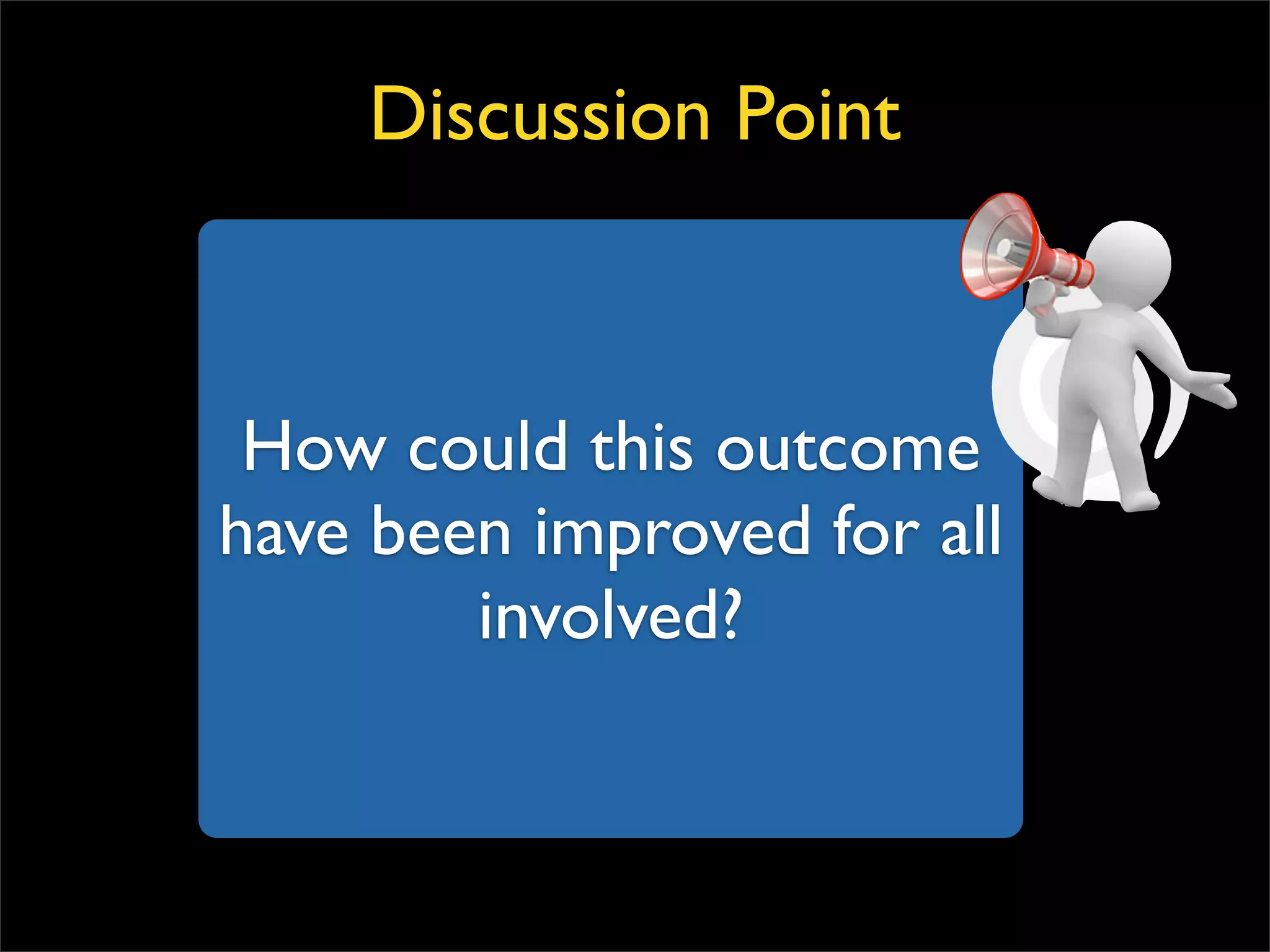 Discussion Point

How could this outcome have been improved for all involved?